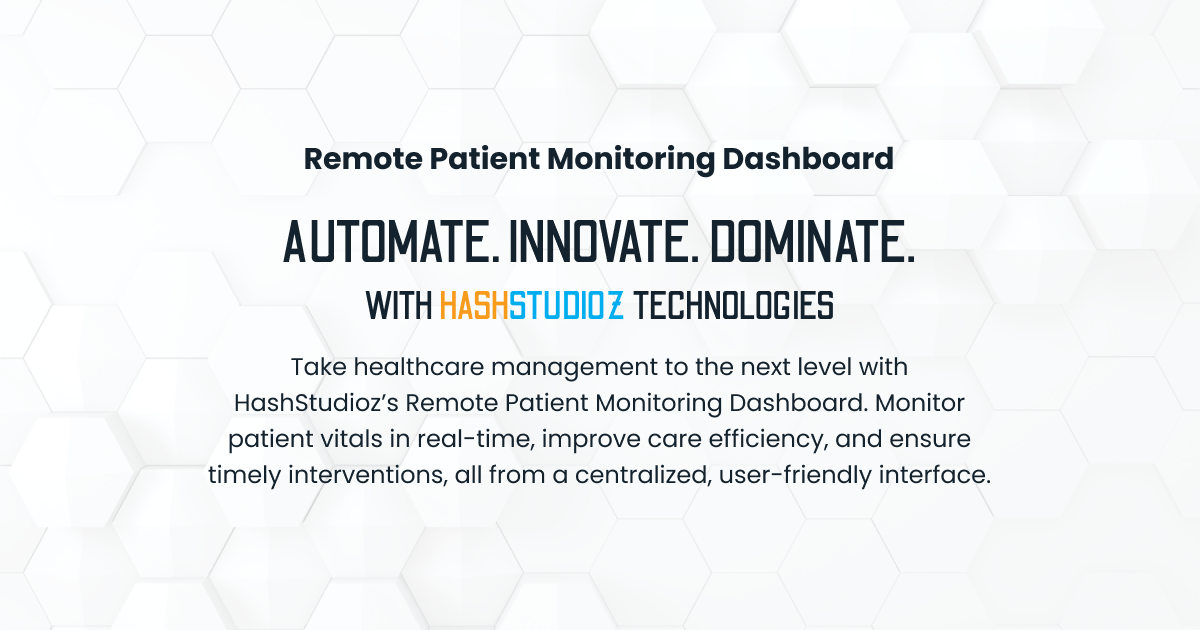 Remote Patient Monitoring Dashboard

AUTOMATE. INNOVATE. DOMINATE.

WITH HASHSTUDIOZ TECHNOLOGIES

Take healthcare management to the next level with HashStudioz's Remote Patient Monitoring Dashboard. Monitor patient vitals in real-time, improve care efficiency, and ensure timely interventions, all from a centralized, user-friendly interface.